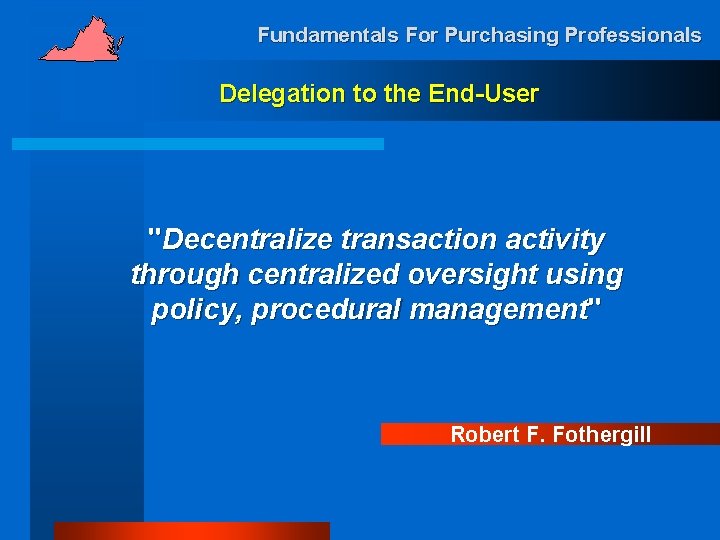 Fundamentals For Purchasing Professionals

Delegation to the End-User

"Decentralize transaction activity through centralized oversight using policy, procedural management"

Robert F. Fothergill